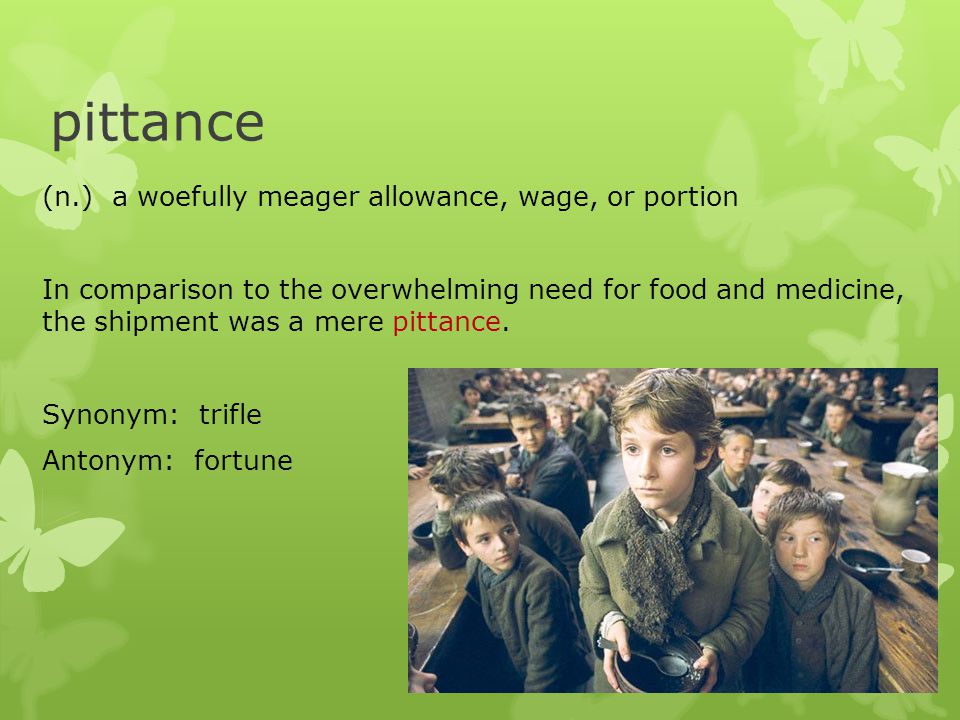 pittance

(n.) a woefully meager allowance, wage, or portion

In comparison to the overwhelming need for food and medicine, the shipment was a mere pittance.

Synonym: trifle

Antonym: fortune